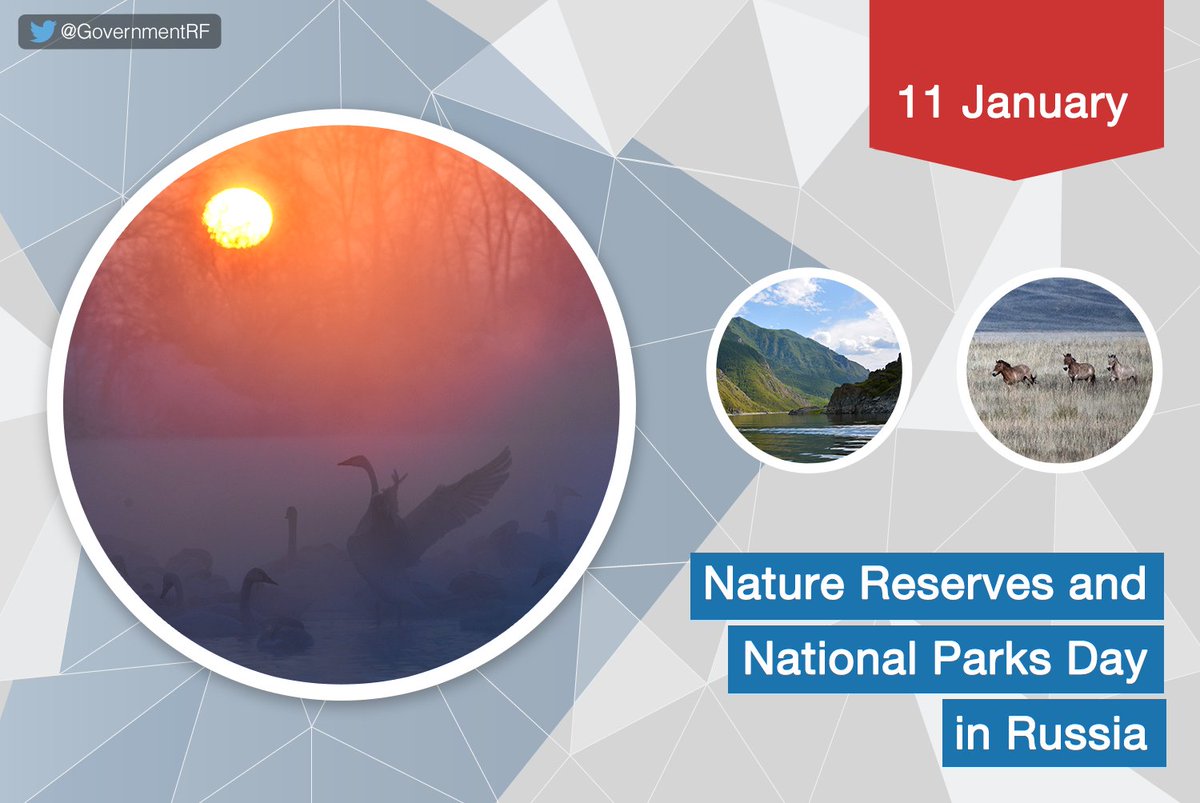 @GovernmentRF

11 January

Nature Reserves and National Parks Day in Russia